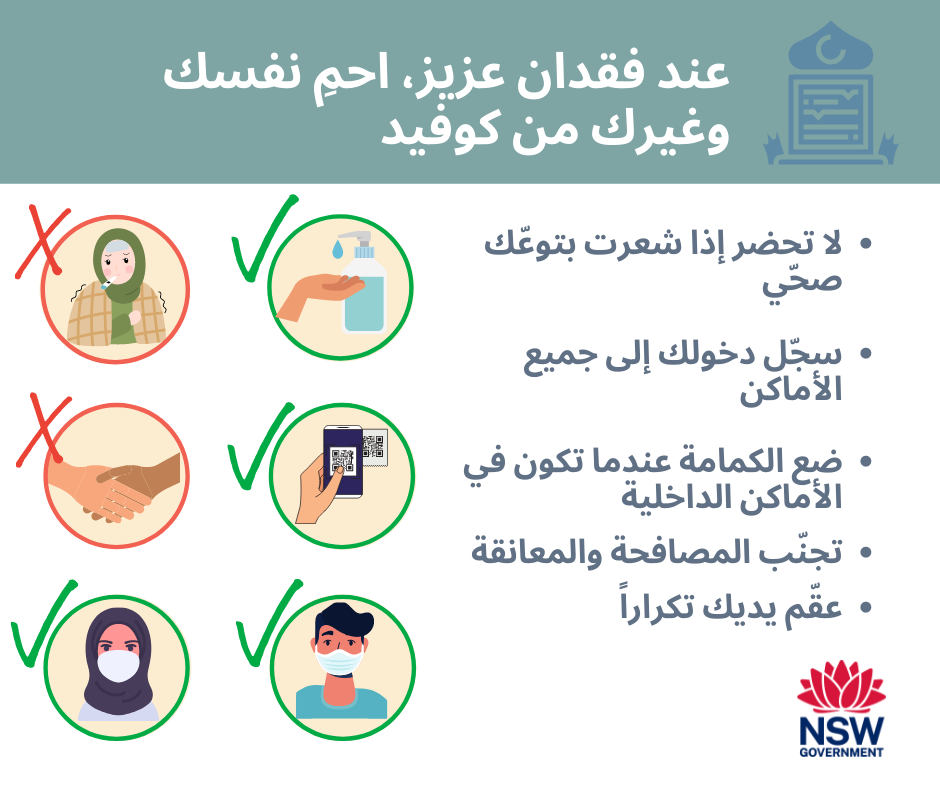 عند فقدان عزيز، احمِ نفسك وغيرك من كوفيد

• لا تحضر إذا شعرت بتوعّك صحّي

• سجّل دخولك إلى جميع الأماكن

• ضع الكمامة عندما تكون في الأماكن الداخلية

• تجنّب المصافحة والمعانقة

• عقّم يديك تكراراً

NSW
GOVERNMENT